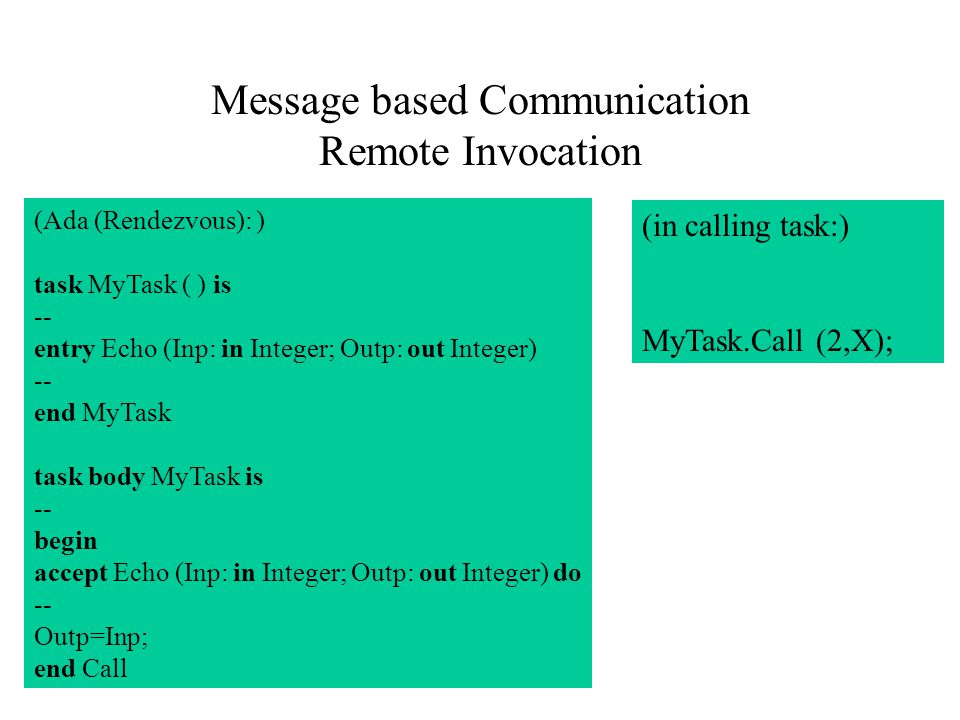 Message based Communication
Remote Invocation

(Ada (Rendezvous): )

task MyTask ( ) is
--
entry Echo (Inp: in Integer; Outp: out Integer)
--
end MyTask

task body MyTask is
--
begin
accept Echo (Inp: in Integer; Outp: out Integer) do
--
Outp=Inp;
end Call

(in calling task:)

MyTask.Call (2,X);